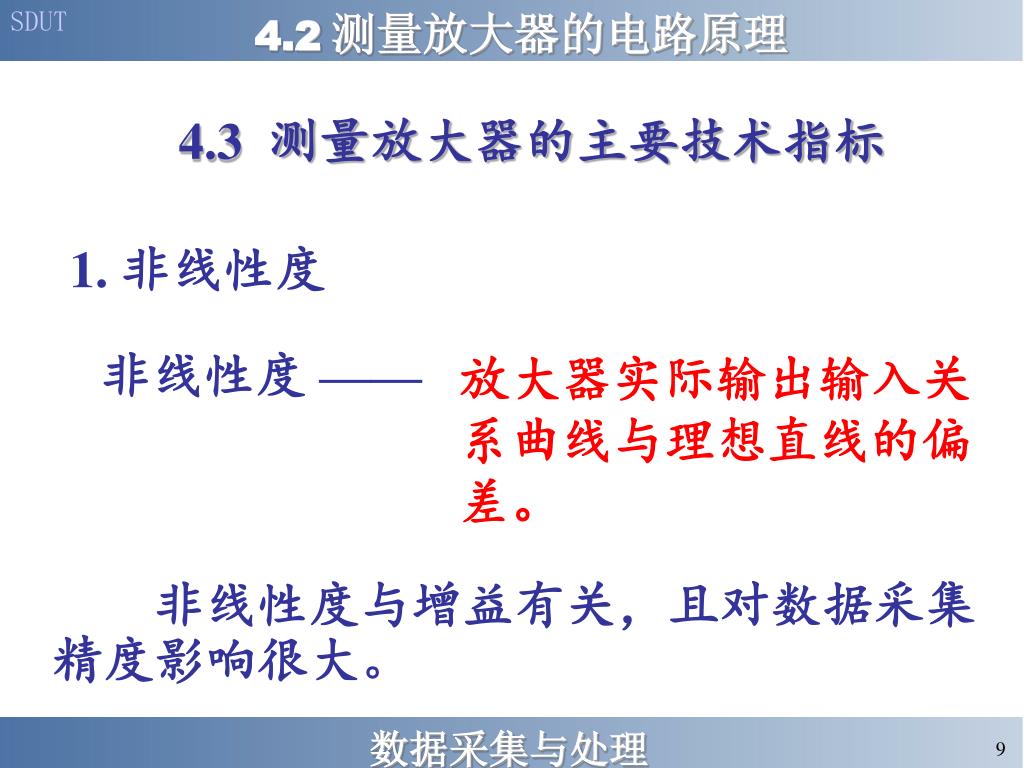 SDUT

4.2 测量放大器的电路原理

4.3 测量放大器的主要技术指标

1. 非线性度

非线性度 —— 放大器实际输出输入关系曲线与理想直线的偏差。

非线性度与增益有关，且对数据采集精度影响很大。

数据采集与处理

9